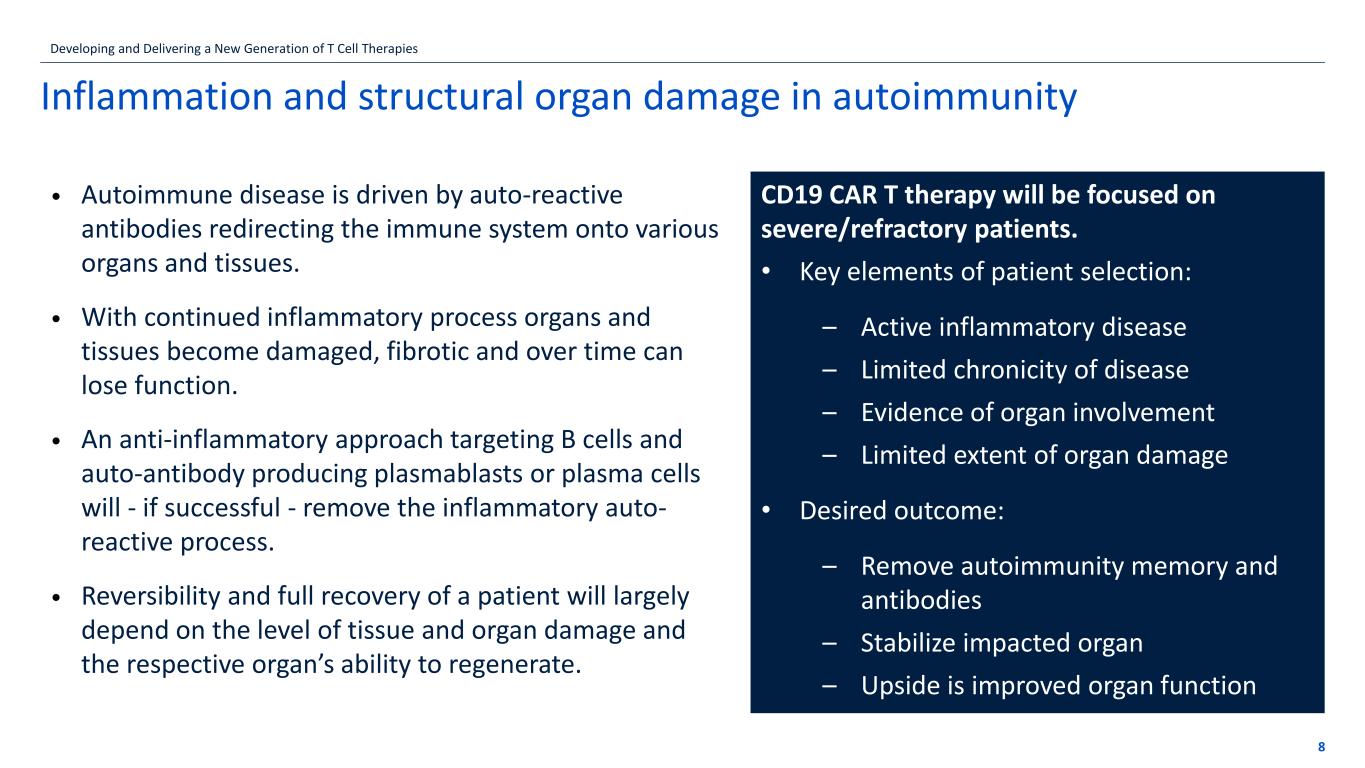 Developing and Delivering a New Generation of T Cell Therapies

Inflammation and structural organ damage in autoimmunity

• Autoimmune disease is driven by auto-reactive antibodies redirecting the immune system onto various organs and tissues.

• With continued inflammatory process organs and tissues become damaged, fibrotic and over time can lose function.

• An anti-inflammatory approach targeting B cells and auto-antibody producing plasmablasts or plasma cells will - if successful - remove the inflammatory auto-reactive process.

• Reversibility and full recovery of a patient will largely depend on the level of tissue and organ damage and the respective organ's ability to regenerate.

CD19 CAR T therapy will be focused on severe/refractory patients.

• Key elements of patient selection:

– Active inflammatory disease
– Limited chronicity of disease
– Evidence of organ involvement
– Limited extent of organ damage

• Desired outcome:

– Remove autoimmunity memory and antibodies
– Stabilize impacted organ
– Upside is improved organ function

8